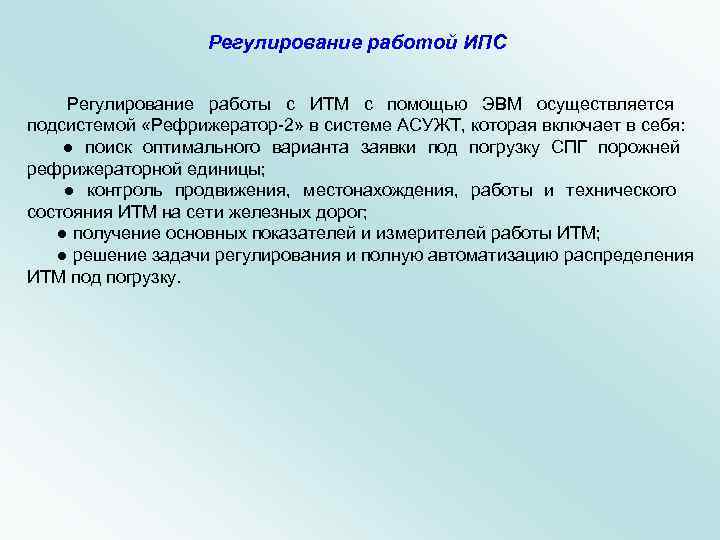 Регулирование работой ИПС

Регулирование работы с ИТМ с помощью ЭВМ осуществляется подсистемой «Рефрижератор-2» в системе АСУЖТ, которая включает в себя:

● поиск оптимального варианта заявки под погрузку СПГ порожней рефрижераторной единицы;

● контроль продвижения, местонахождения, работы и технического состояния ИТМ на сети железных дорог;

● получение основных показателей и измерителей работы ИТМ;

● решение задачи регулирования и полную автоматизацию распределения ИТМ под погрузку.